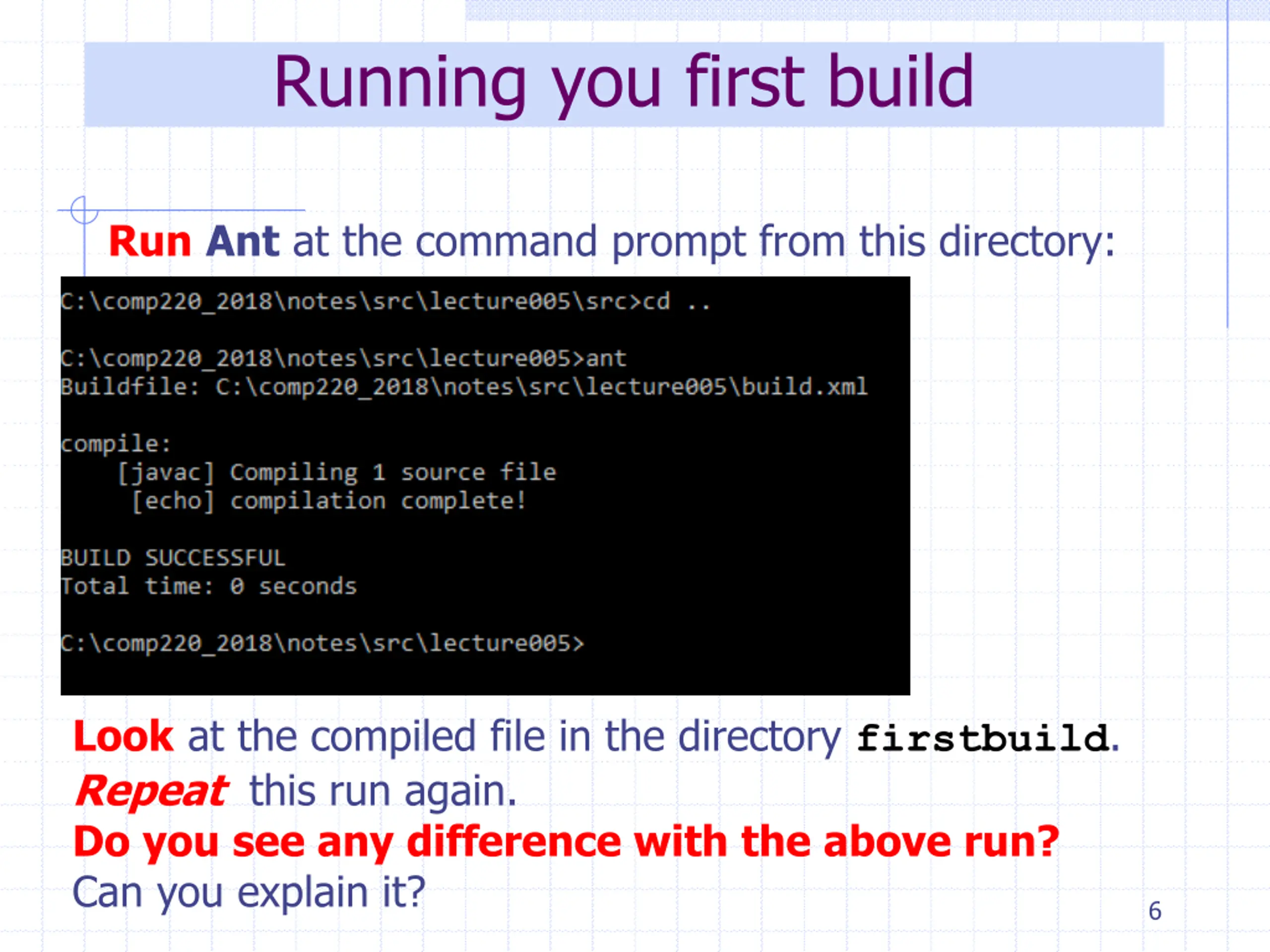 Running you first build

Run Ant at the command prompt from this directory:

C:\comp220_2018\notes\src\lecture005\src>cd ..

C:\comp220_2018\notes\src\lecture005>ant
Buildfile: C:\comp220_2018\notes\src\lecture005\build.xml

compile:
    [javac] Compiling 1 source file
     [echo] compilation complete!

BUILD SUCCESSFUL
Total time: 0 seconds

C:\comp220_2018\notes\src\lecture005>

Look at the compiled file in the directory firstbuild.
Repeat this run again.
Do you see any difference with the above run?
Can you explain it?

6